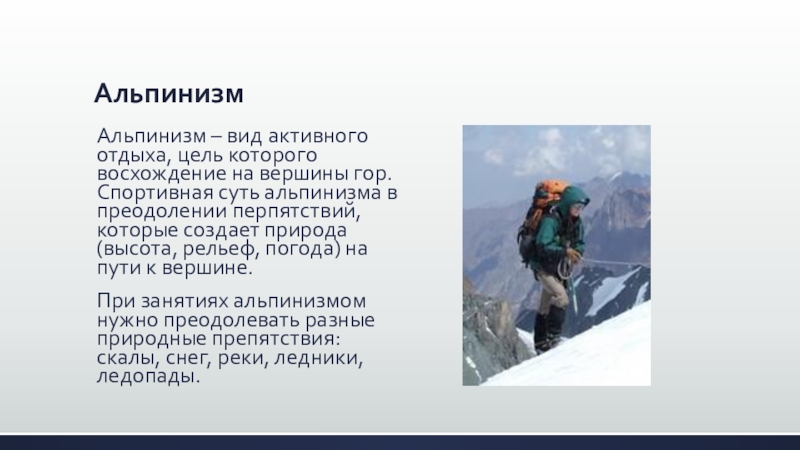 Альпинизм

Альпинизм – вид активного отдыха, цель которого восхождение на вершины гор. Спортивная суть альпинизма в преодолении перпятствий, которые создает природа (высота, рельеф, погода) на пути к вершине.

При занятиях альпинизмом нужно преодолевать разные природные препятствия: скалы, снег, реки, ледники, ледопады.